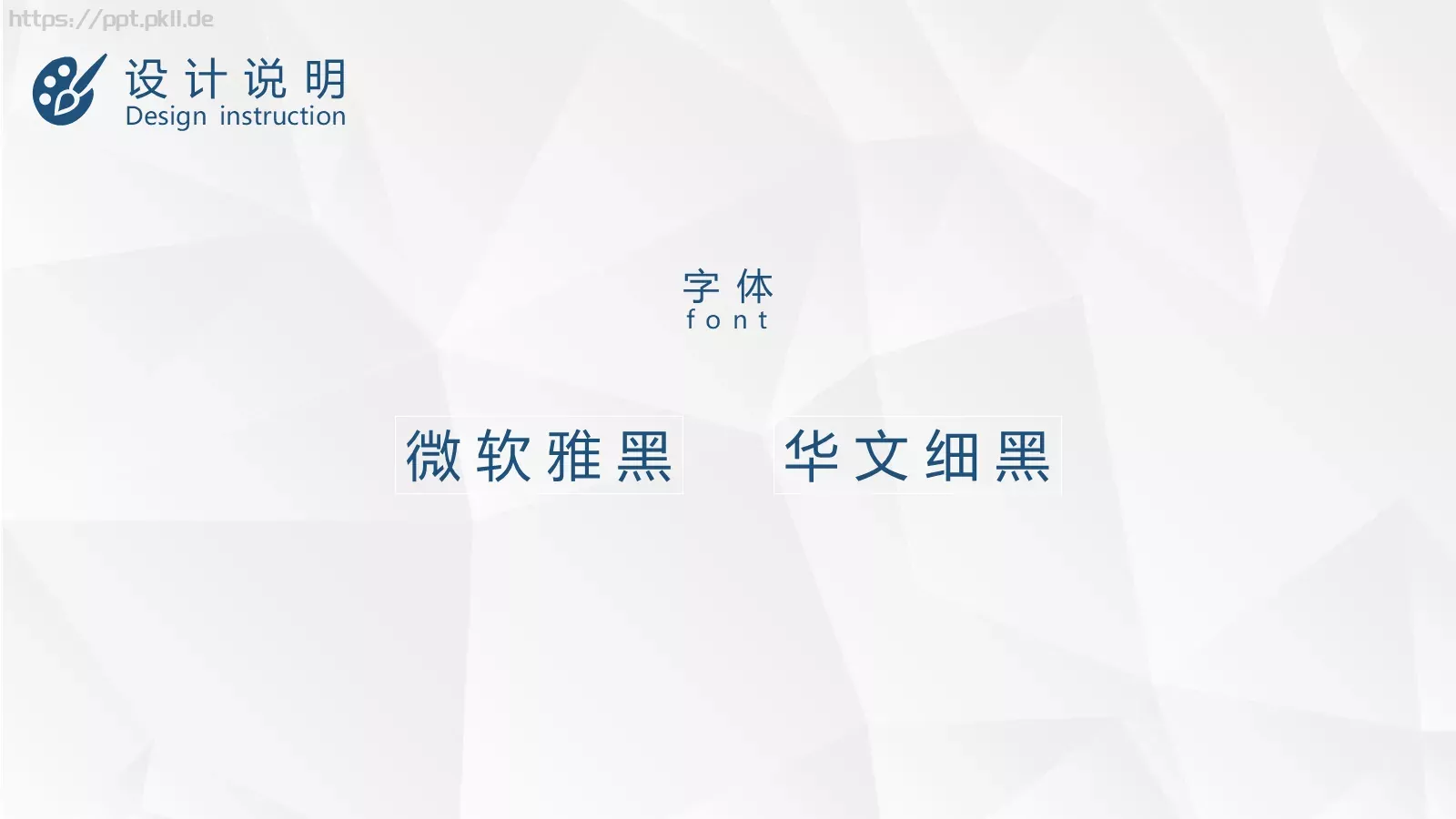 https://ppt.pkll.de

设计说明
Design instruction

字体
font

微软雅黑

华文细黑